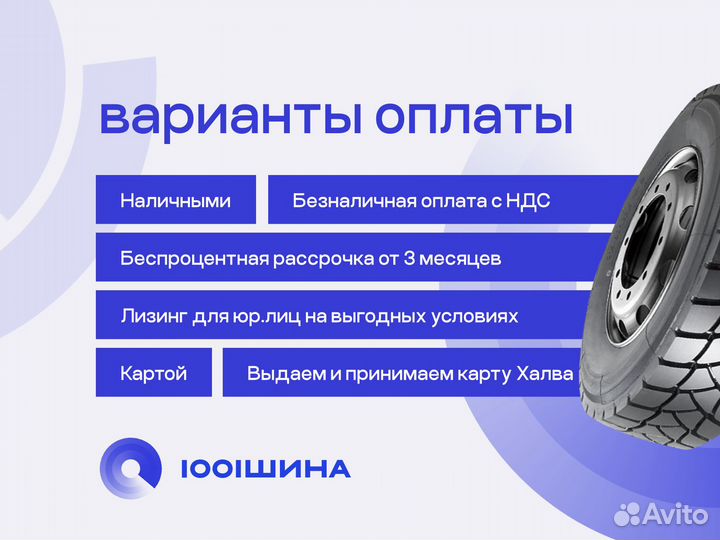 варианты оплаты

Наличными

Безналичная оплата с НДС

Беспроцентная рассрочка от 3 месяцев

Лизинг для юр.лиц на выгодных условиях

Картой

Выдаем и принимаем карту Халва

1001ШИНА

Avito